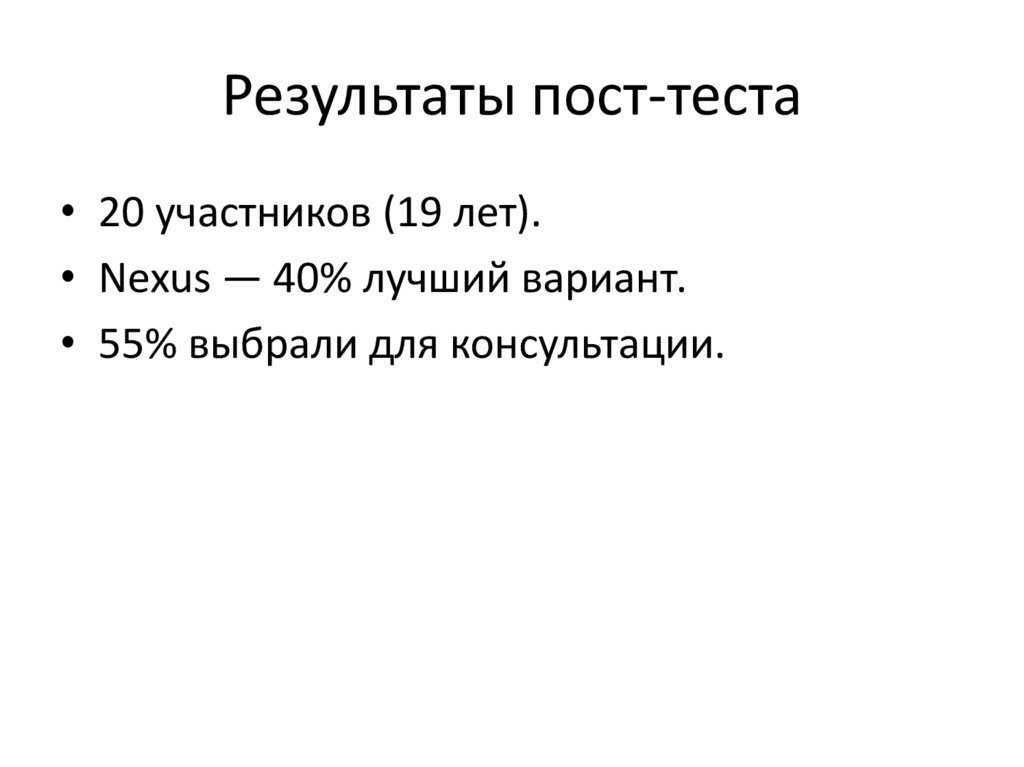 Результаты пост-теста

• 20 участников (19 лет).
• Nexus — 40% лучший вариант.
• 55% выбрали для консультации.